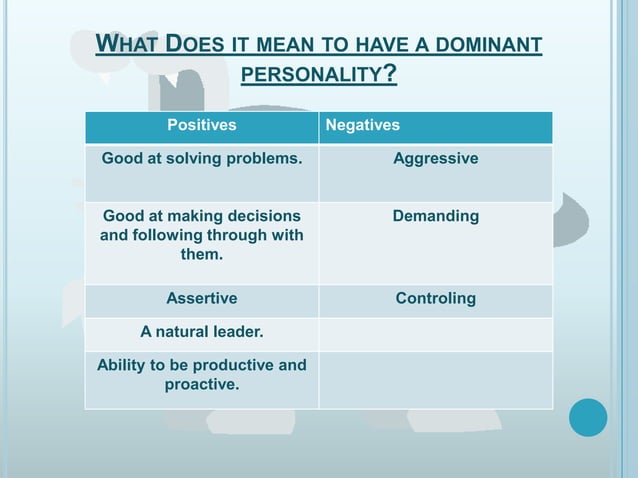 WHAT DOES IT MEAN TO HAVE A DOMINANT PERSONALITY?

| Positives | Negatives |
|---|---|
| Good at solving problems. | Aggressive |
| Good at making decisions and following through with them. | Demanding |
| Assertive | Controling |
| A natural leader. | |
| Ability to be productive and proactive. | |